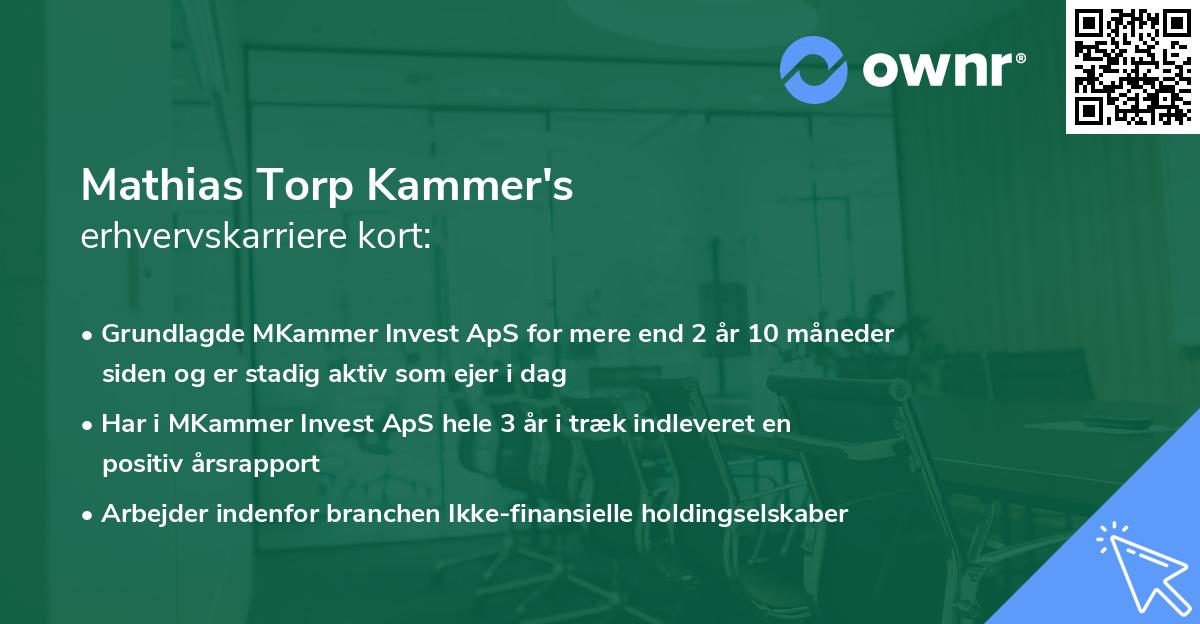 ownr®

Mathias Torp Kammer's
erhvervskarriere kort:

• Grundlagde MKammer Invest ApS for mere end 2 år 10 måneder siden og er stadig aktiv som ejer i dag

• Har i MKammer Invest ApS hele 3 år i træk indleveret en positiv årsrapport

• Arbejder indenfor branchen Ikke-finansielle holdingselskaber